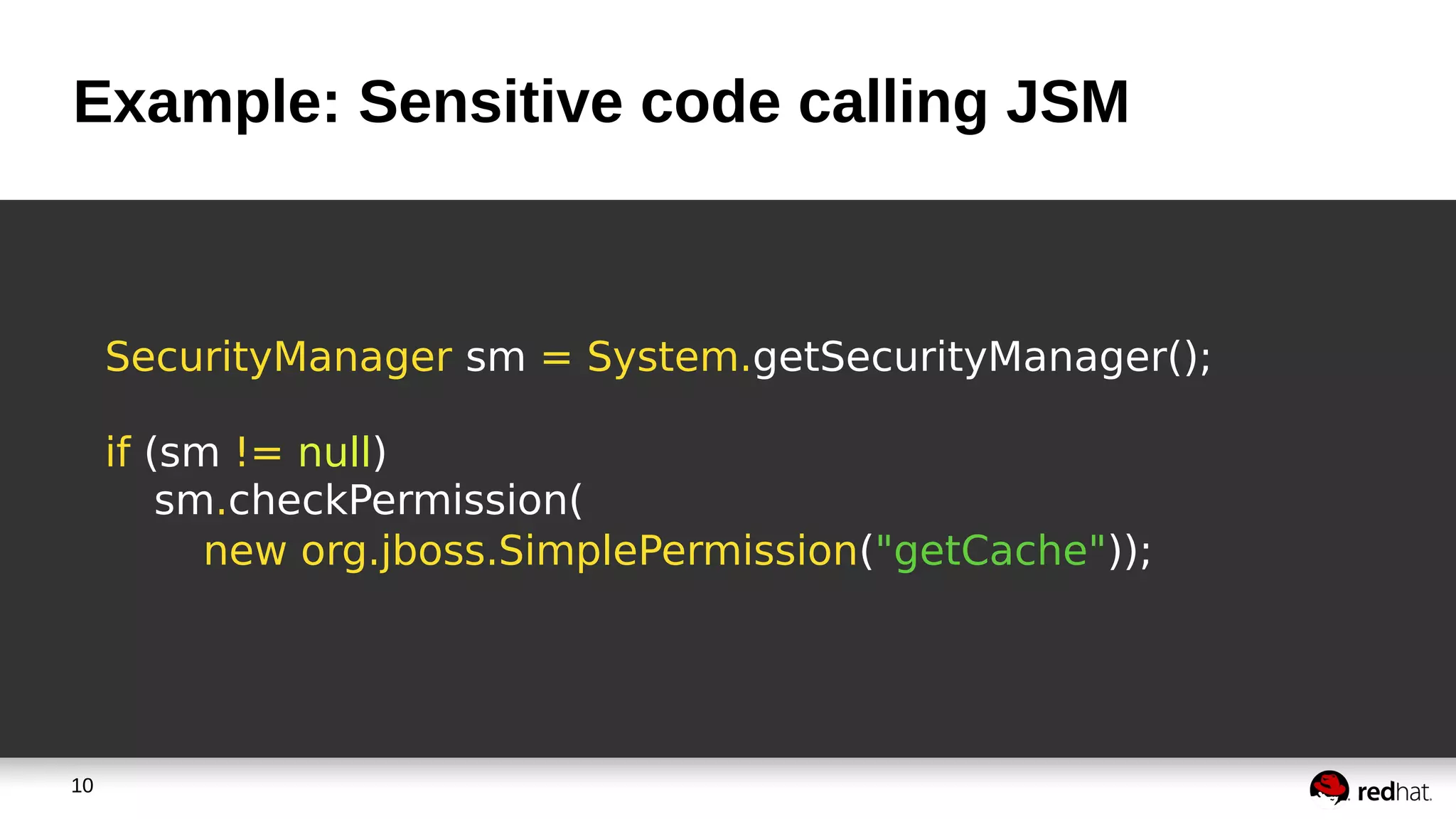 Example: Sensitive code calling JSM

SecurityManager sm = System.getSecurityManager();

if (sm != null)
    sm.checkPermission(
        new org.jboss.SimplePermission("getCache"));

10

redhat.